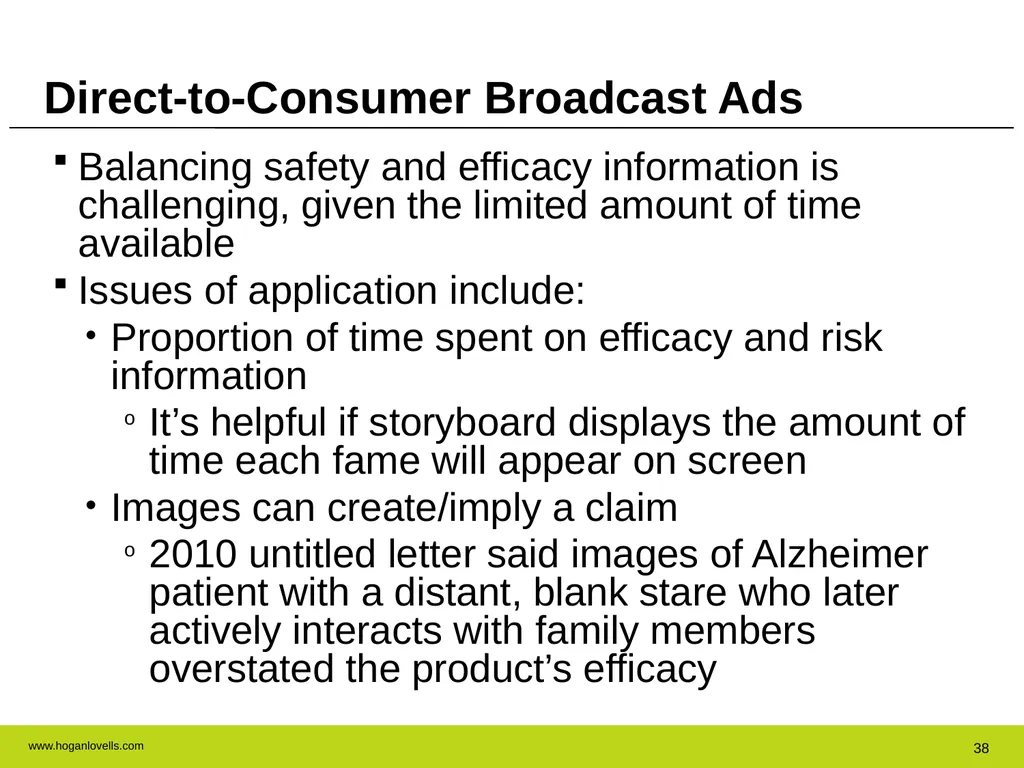 Direct-to-Consumer Broadcast Ads

▪ Balancing safety and efficacy information is challenging, given the limited amount of time available

▪ Issues of application include:

• Proportion of time spent on efficacy and risk information

o It’s helpful if storyboard displays the amount of time each fame will appear on screen

• Images can create/imply a claim

o 2010 untitled letter said images of Alzheimer patient with a distant, blank stare who later actively interacts with family members overstated the product’s efficacy

www.hoganlovells.com

38